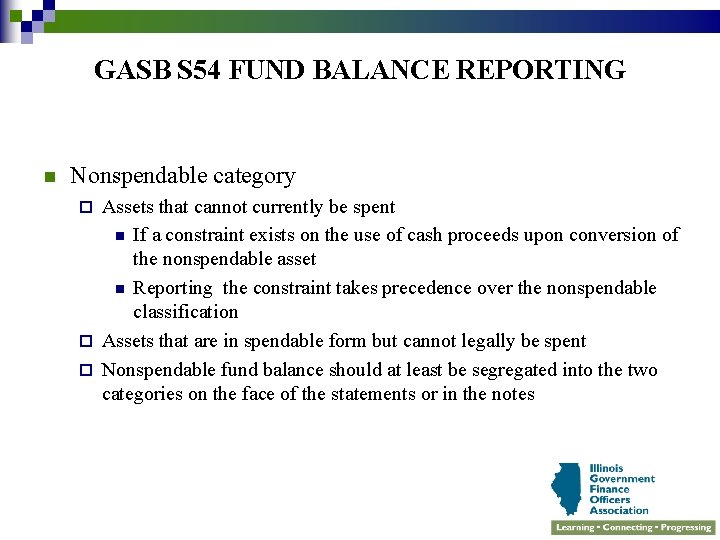 GASB S54 FUND BALANCE REPORTING

Nonspendable category

Assets that cannot currently be spent

If a constraint exists on the use of cash proceeds upon conversion of the nonspendable asset

Reporting the constraint takes precedence over the nonspendable classification

Assets that are in spendable form but cannot legally be spent

Nonspendable fund balance should at least be segregated into the two categories on the face of the statements or in the notes

Illinois Government Finance Officers Association

Learning • Connecting • Progressing